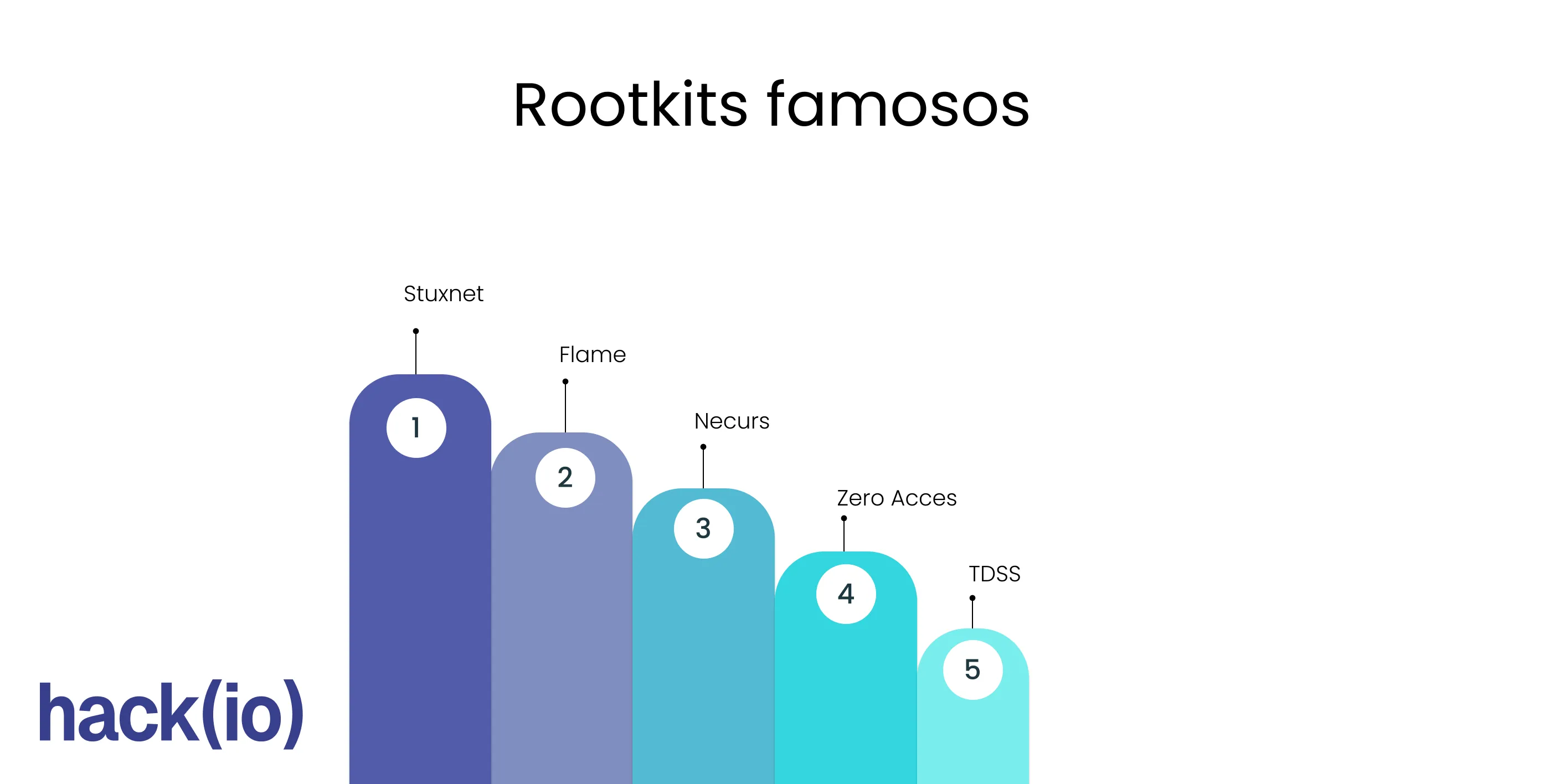 Rootkits famosos

Stuxnet
1

Flame
2

Necurs
3

Zero Acces
4

TDSS
5

hack(io)